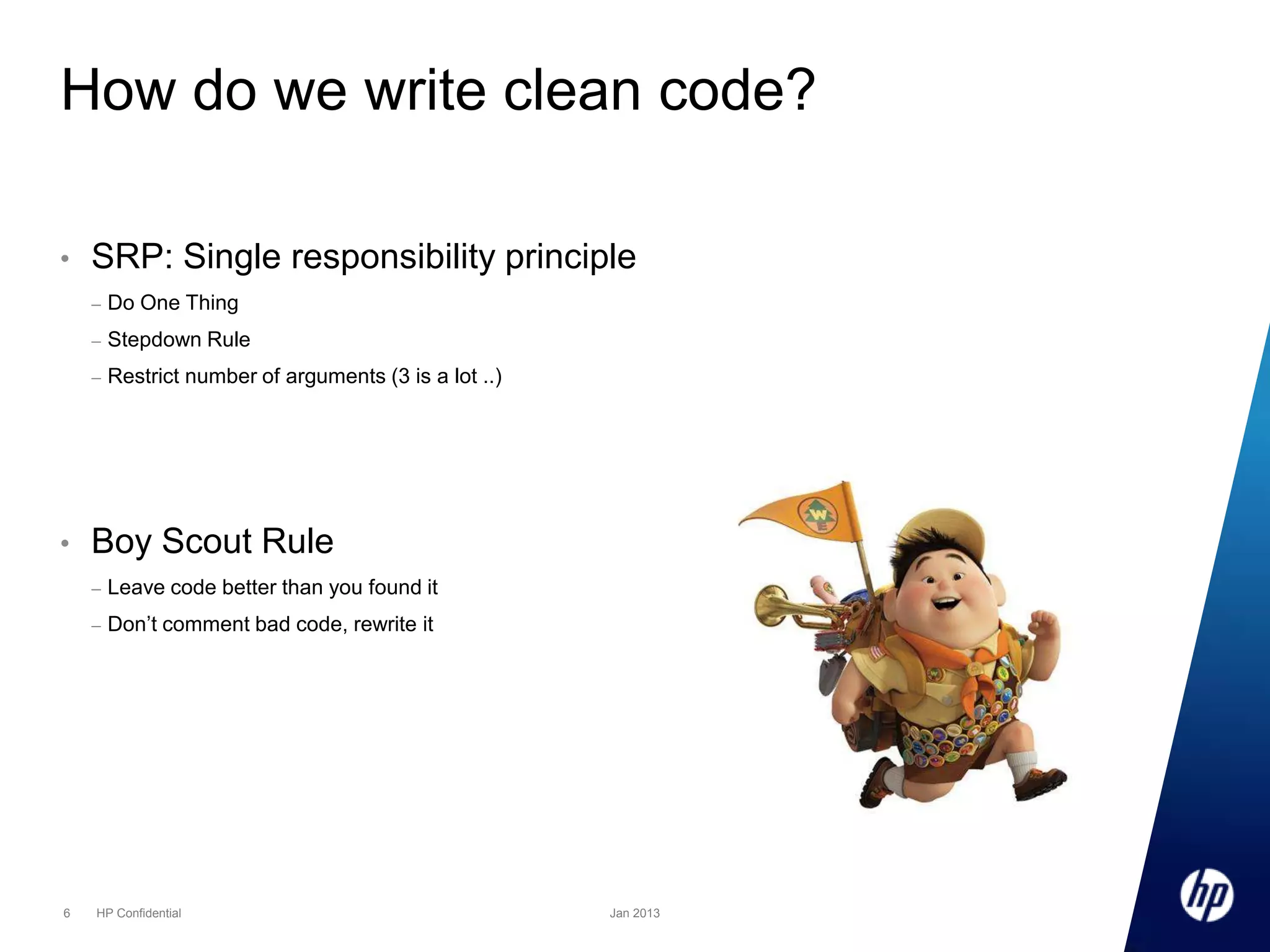 How do we write clean code?

• SRP: Single responsibility principle

– Do One Thing

– Stepdown Rule

– Restrict number of arguments (3 is a lot ..)

• Boy Scout Rule

– Leave code better than you found it

– Don't comment bad code, rewrite it

W

6 HP Confidential

Jan 2013

hp